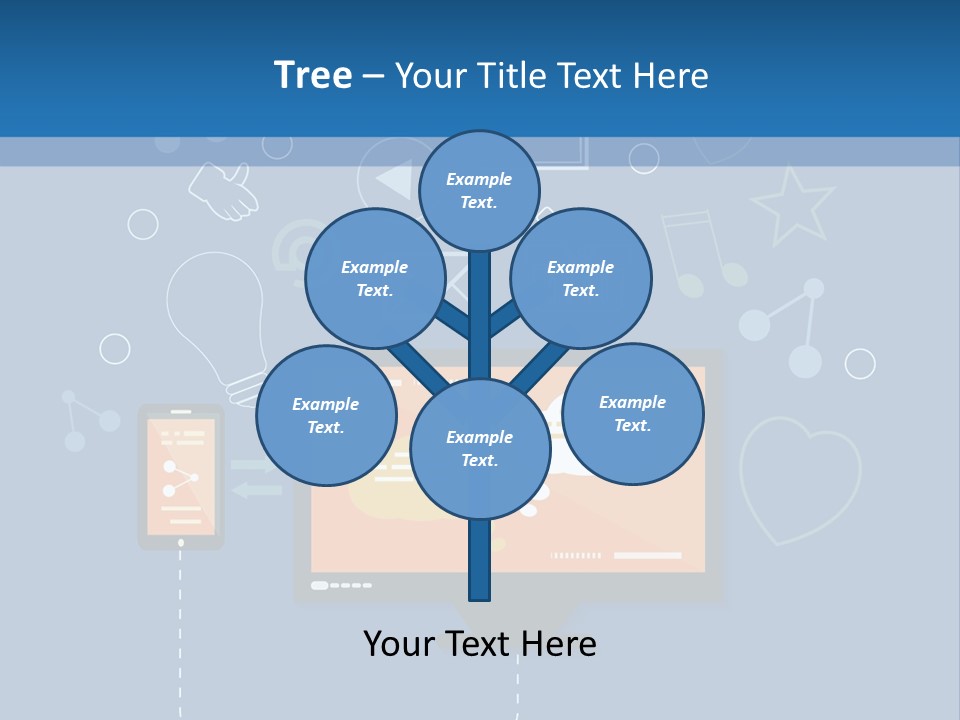 Tree – Your Title Text Here

Example Text.

Example Text.

Example Text.

Example Text.

Example Text.

Example Text.

Your Text Here